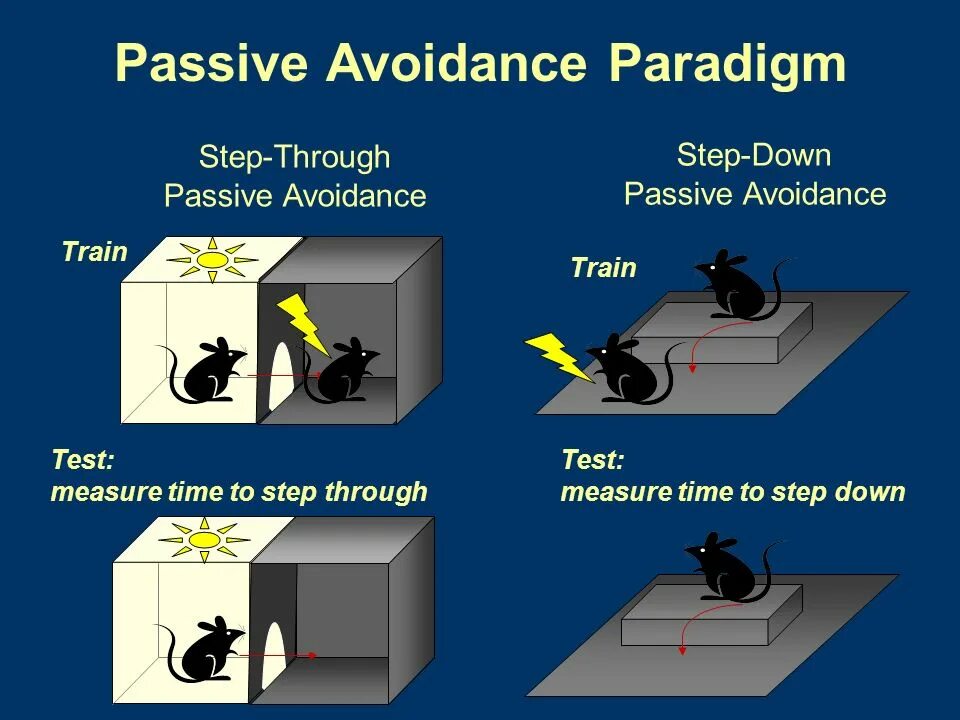 Passive Avoidance Paradigm

Step-Through
Passive Avoidance

Train

Test:
measure time to step through

Step-Down
Passive Avoidance

Train

Test:
measure time to step down